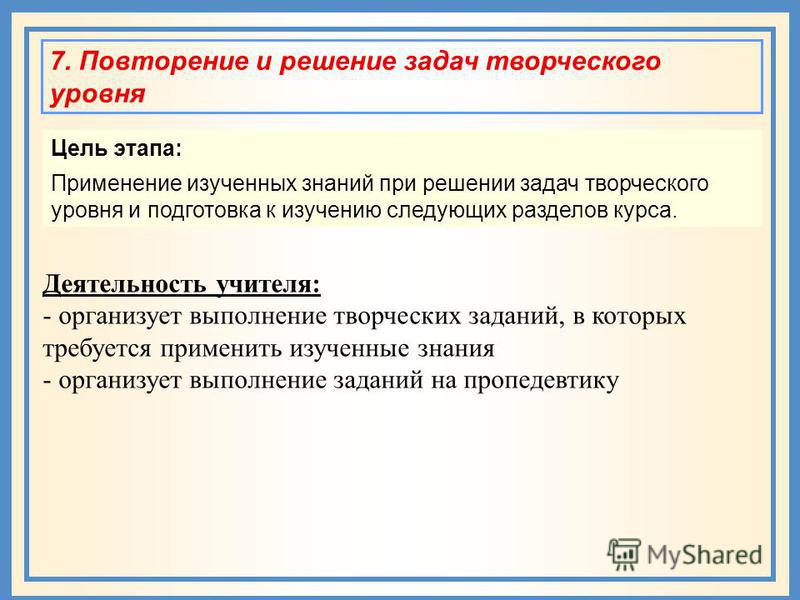 7. Повторение и решение задач творческого уровня

Цель этапа:

Применение изученных знаний при решении задач творческого уровня и подготовка к изучению следующих разделов курса.

Деятельность учителя:
- организует выполнение творческих заданий, в которых требуется применить изученные знания
- организует выполнение заданий на пропедевтику

MyShared